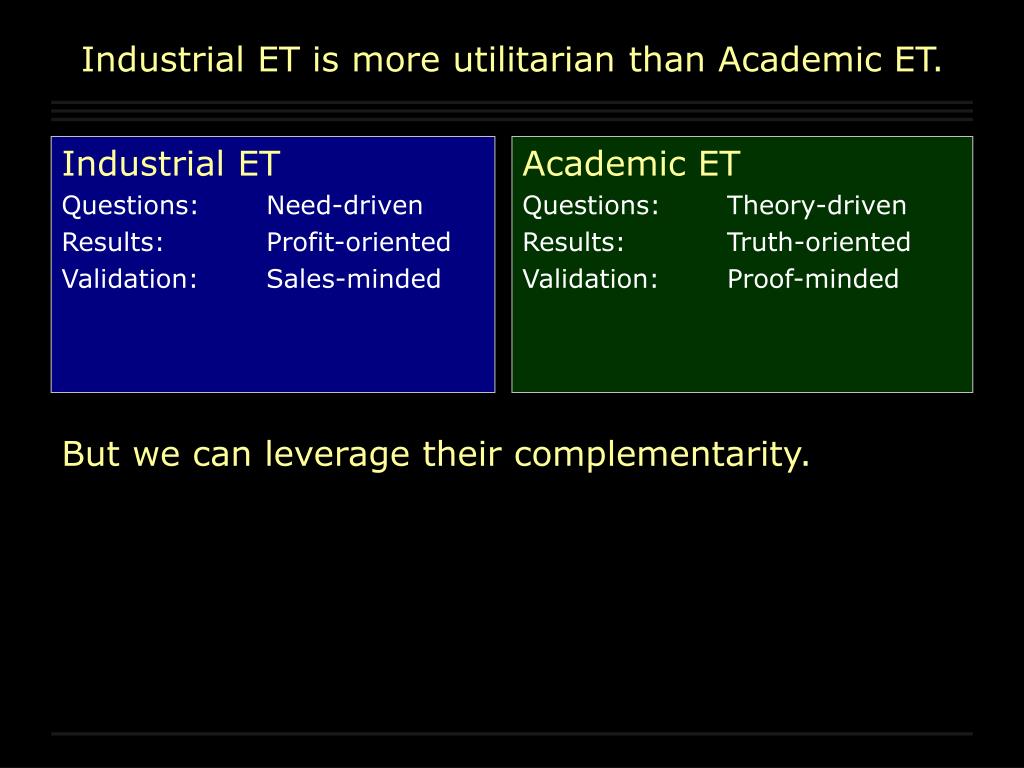 Industrial ET is more utilitarian than Academic ET.

Industrial ET
Questions: Need-driven
Results: Profit-oriented
Validation: Sales-minded

Academic ET
Questions: Theory-driven
Results: Truth-oriented
Validation: Proof-minded

But we can leverage their complementarity.